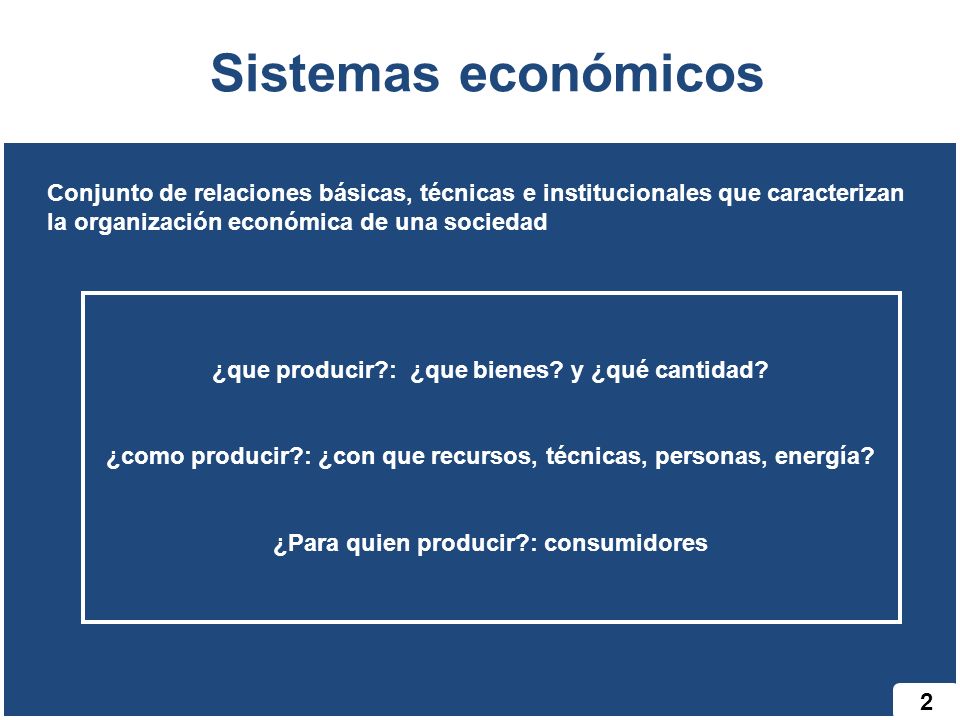 Sistemas económicos

Conjunto de relaciones básicas, técnicas e institucionales que caracterizan la organización económica de una sociedad

¿que producir?: ¿que bienes? y ¿qué cantidad?

¿como producir?: ¿con que recursos, técnicas, personas, energía?

¿Para quien producir?: consumidores

2